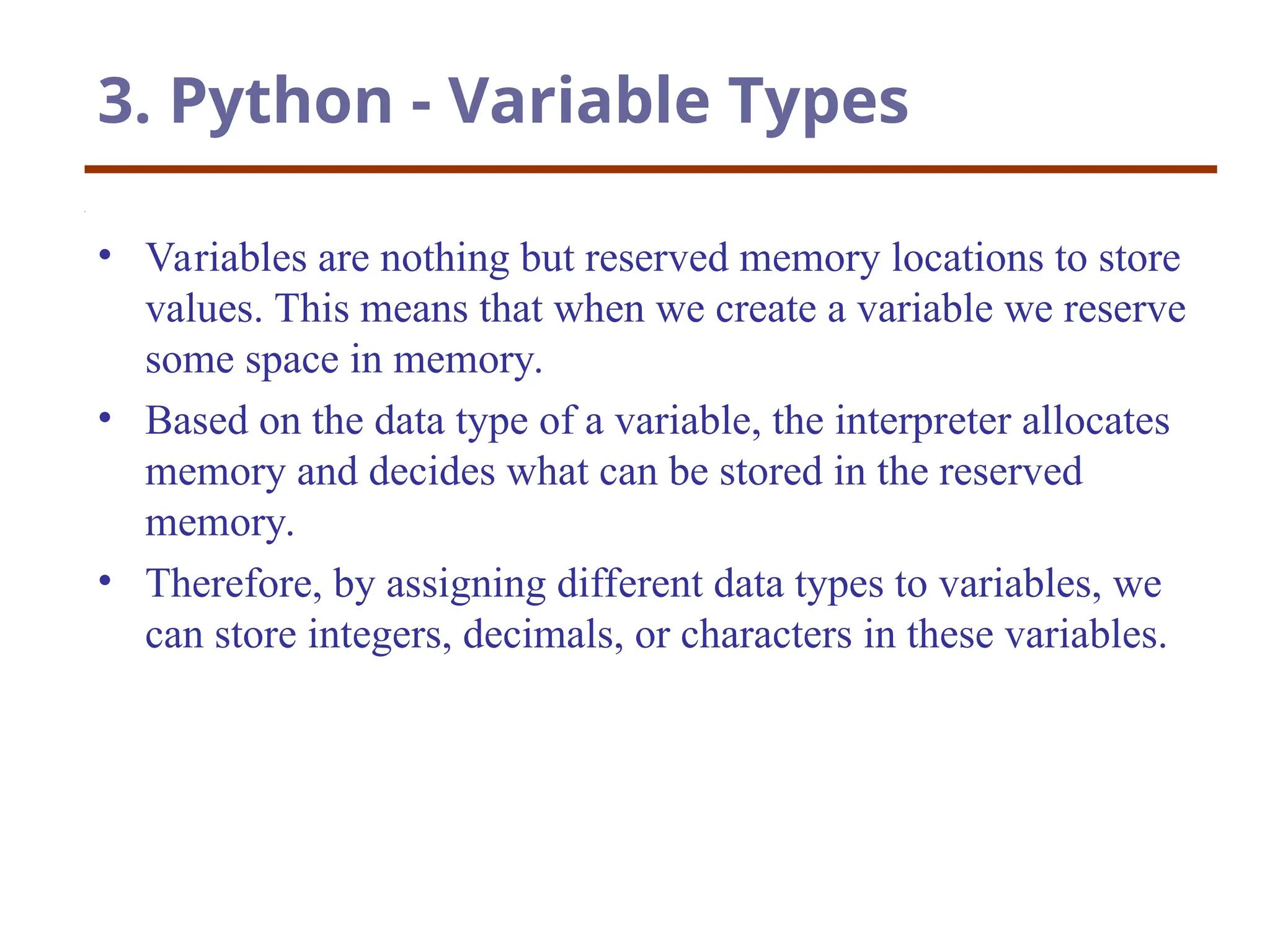 3. Python - Variable Types

• Variables are nothing but reserved memory locations to store values. This means that when we create a variable we reserve some space in memory.
• Based on the data type of a variable, the interpreter allocates memory and decides what can be stored in the reserved memory.
• Therefore, by assigning different data types to variables, we can store integers, decimals, or characters in these variables.